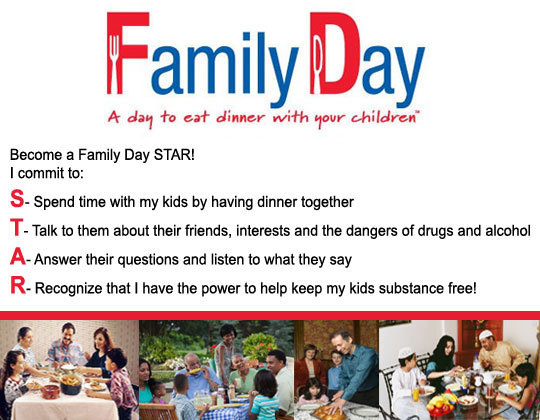 Family Day

A day to eat dinner with your children™

Become a Family Day STAR!
I commit to:

S- Spend time with my kids by having dinner together

T- Talk to them about their friends, interests and the dangers of drugs and alcohol

A- Answer their questions and listen to what they say

R- Recognize that I have the power to help keep my kids substance free!